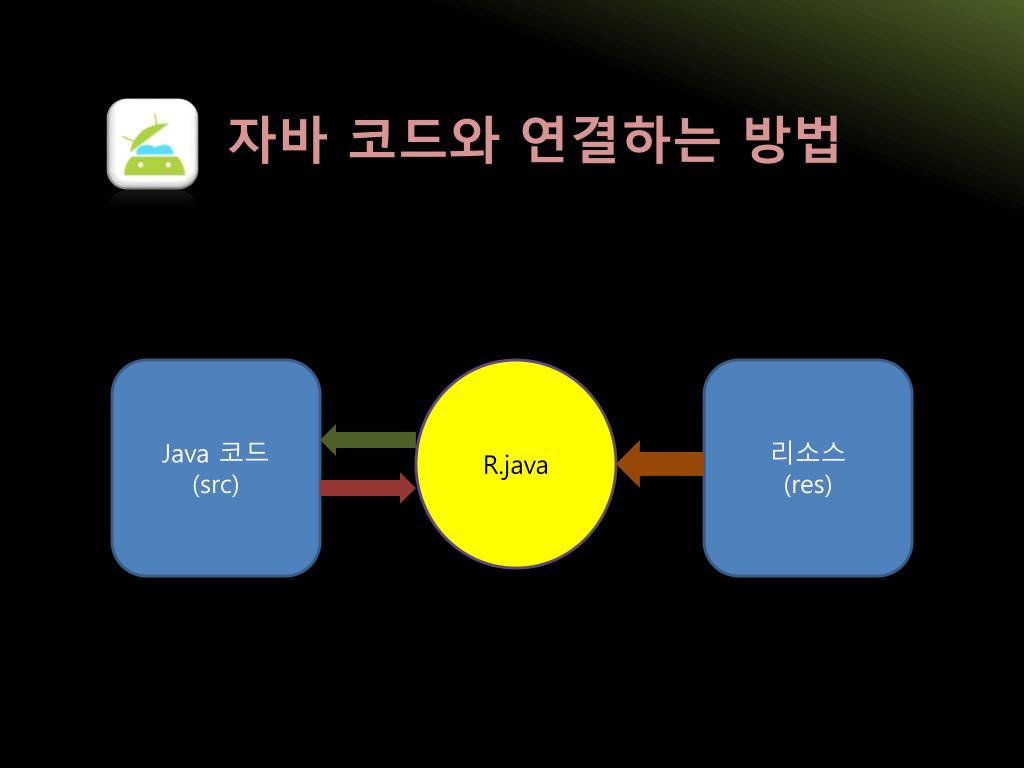 자바 코드와 연결하는 방법

Java 코드
(src)

R.java

리소스
(res)